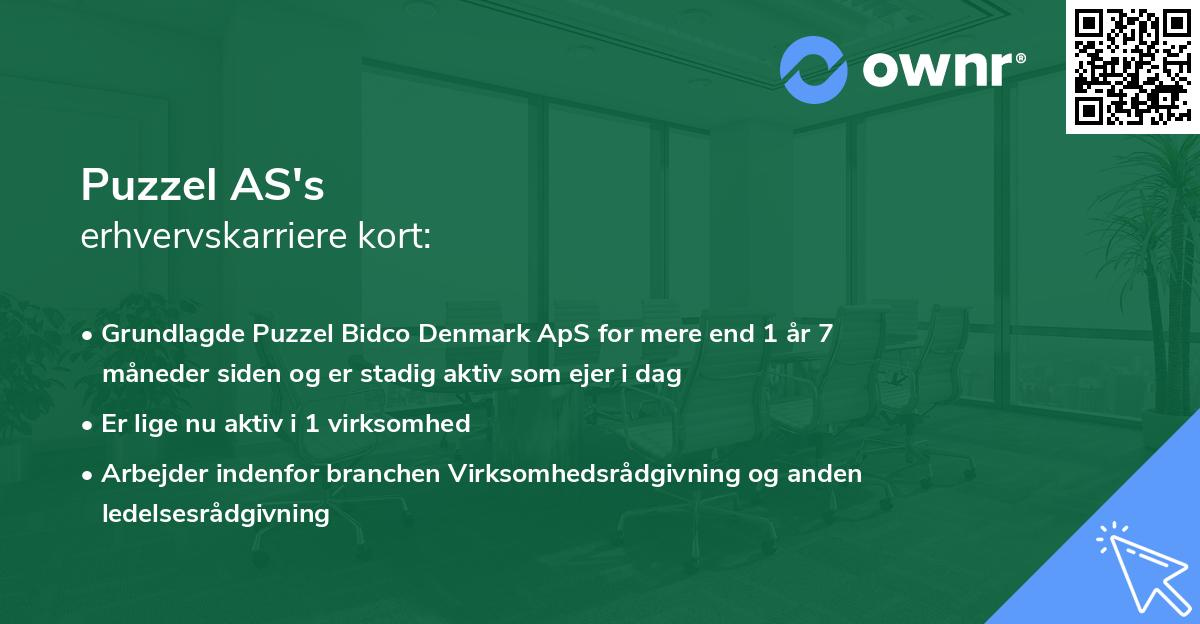 ownr®

Puzzel AS's
erhvervskarriere kort:

• Grundlagde Puzzel Bidco Denmark ApS for mere end 1 år 7 måneder siden og er stadig aktiv som ejer i dag

• Er lige nu aktiv i 1 virksomhed

• Arbejder indenfor branchen Virksomhedsrådgivning og anden ledelsesrådgivning